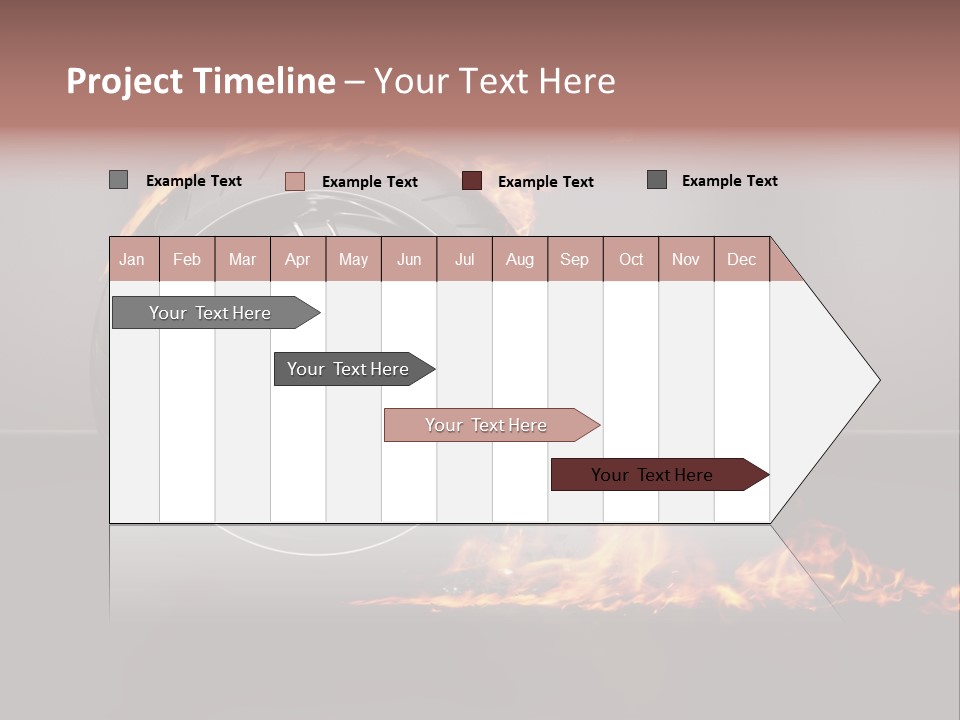 Project Timeline – Your Text Here

Example Text
Example Text
Example Text
Example Text

| Jan | Feb | Mar | Apr | May | Jun | Jul | Aug | Sep | Oct | Nov | Dec |
|---|---|---|---|---|---|---|---|---|---|---|---|

Your Text Here
Your Text Here
Your Text Here
Your Text Here